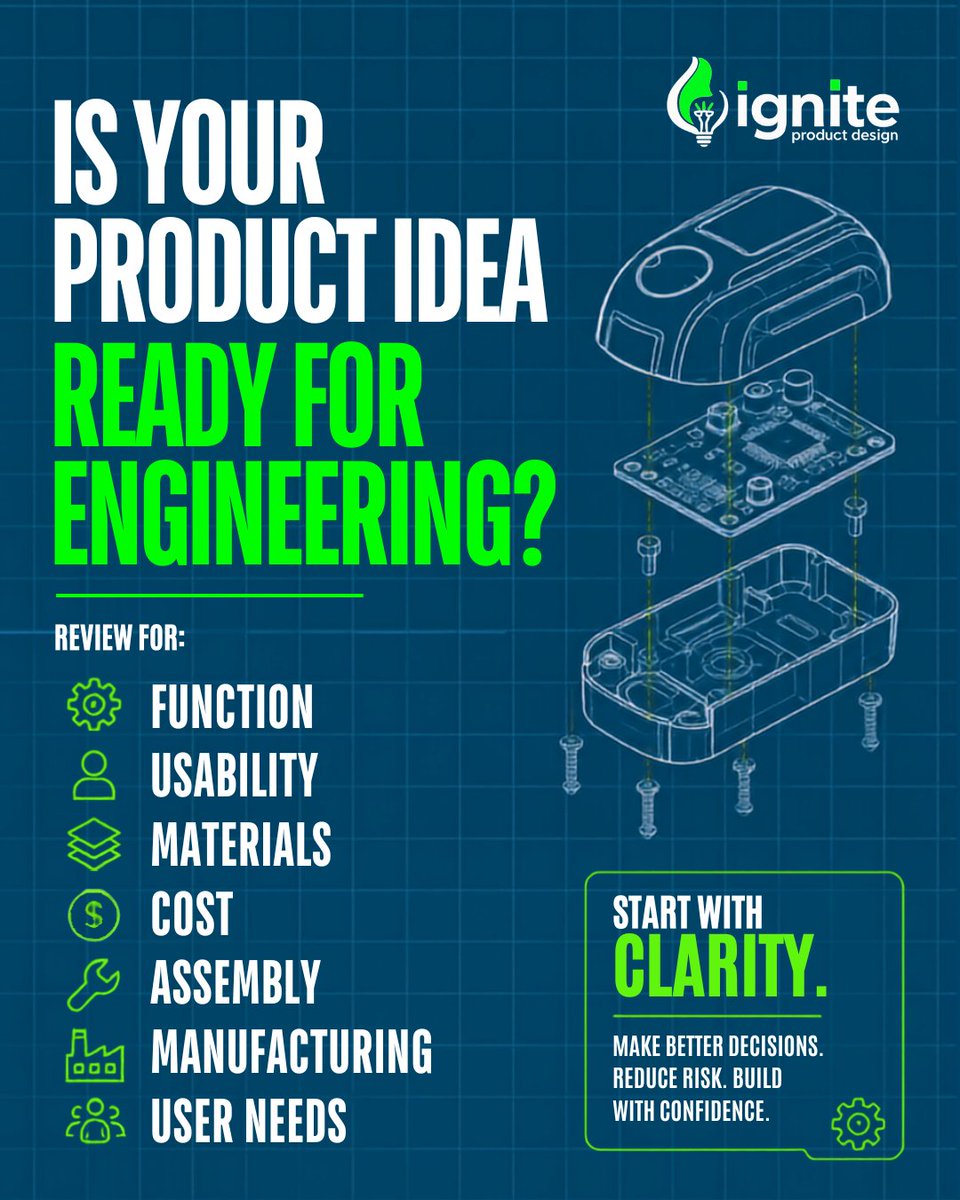 ignite
product design

IS YOUR PRODUCT IDEA READY FOR ENGINEERING?

REVIEW FOR:

FUNCTION
USABILITY
MATERIALS
COST
ASSEMBLY
MANUFACTURING
USER NEEDS

START WITH CLARITY.

MAKE BETTER DECISIONS. REDUCE RISK. BUILD WITH CONFIDENCE.